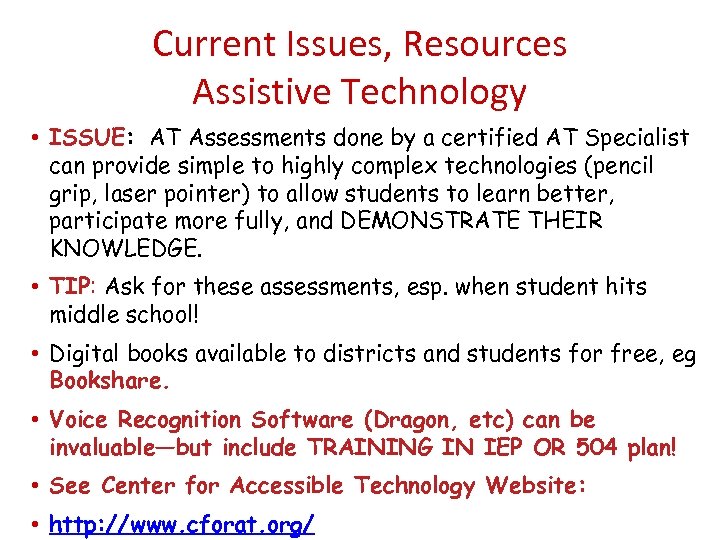 Current Issues, Resources
Assistive Technology

• ISSUE: AT Assessments done by a certified AT Specialist can provide simple to highly complex technologies (pencil grip, laser pointer) to allow students to learn better, participate more fully, and DEMONSTRATE THEIR KNOWLEDGE.

• TIP: Ask for these assessments, esp. when student hits middle school!

• Digital books available to districts and students for free, eg Bookshare.

• Voice Recognition Software (Dragon, etc) can be invaluable—but include TRAINING IN IEP OR 504 plan!

• See Center for Accessible Technology Website:

• http://www.cforat.org/